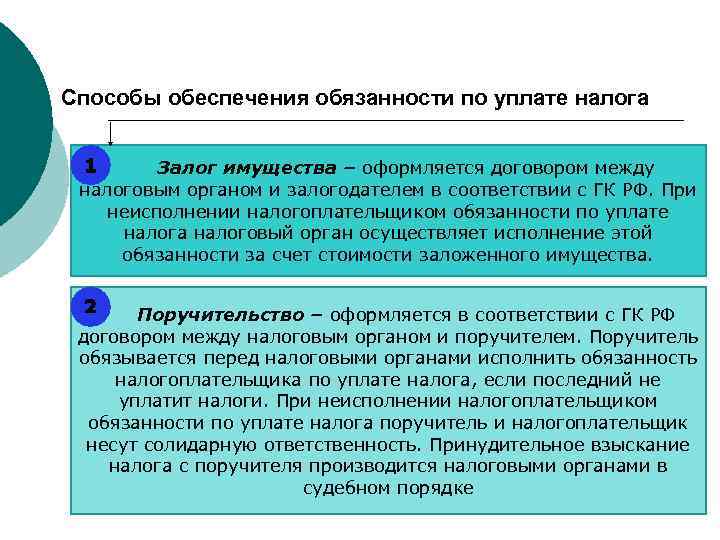 Способы обеспечения обязанности по уплате налога

1

Залог имущества – оформляется договором между налоговым органом и залогодателем в соответствии с ГК РФ. При неисполнении налогоплательщиком обязанности по уплате налога налоговый орган осуществляет исполнение этой обязанности за счет стоимости заложенного имущества.

2

Поручительство – оформляется в соответствии с ГК РФ договором между налоговым органом и поручителем. Поручитель обязывается перед налоговыми органами исполнить обязанность налогоплательщика по уплате налога, если последний не уплатит налоги. При неисполнении налогоплательщиком обязанности по уплате налога поручитель и налогоплательщик несут солидарную ответственность. Принудительное взыскание налога с поручителя производится налоговыми органами в судебном порядке